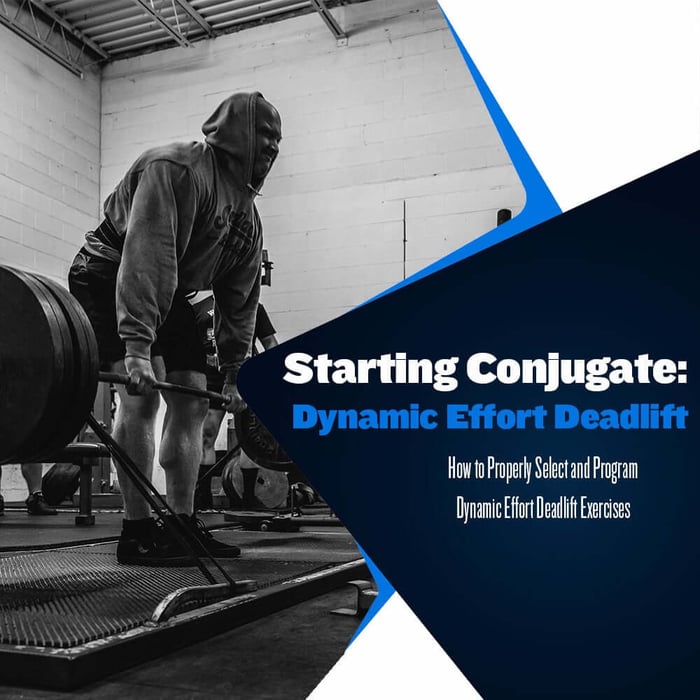 Starting Conjugate:
Dynamic Effort Deadlift

How to Properly Select and Program Dynamic Effort Deadlift Exercises